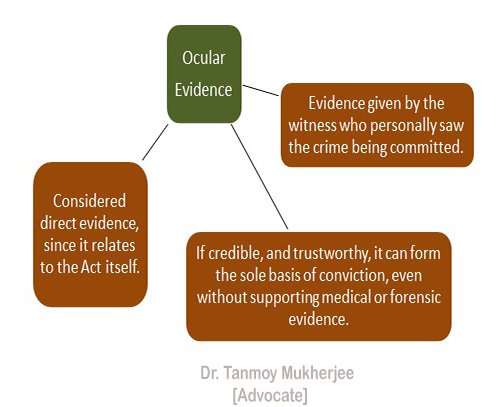 Ocular Evidence

Evidence given by the witness who personally saw the crime being committed.

Considered direct evidence, since it relates to the Act itself.

If credible, and trustworthy, it can form the sole basis of conviction, even without supporting medical or forensic evidence.

Dr. Tanmoy Mukherjee
[Advocate]